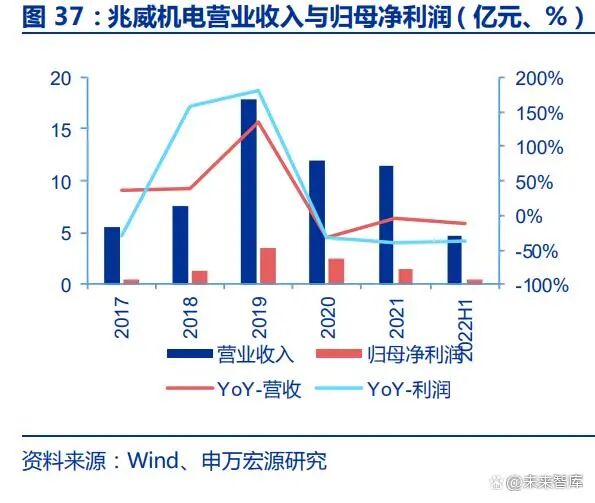 图 37：兆威机电营业收入与归母净利润（亿元、%）

20
15
10
5
0

200%
150%
100%
50%
0%
-50%
-100%

2017
2018
2019
2020
2021
2022H1

营业收入
归母净利润
YoY-营收
YoY-利润

资料来源：Wind、申万宏源研究

@未来智库